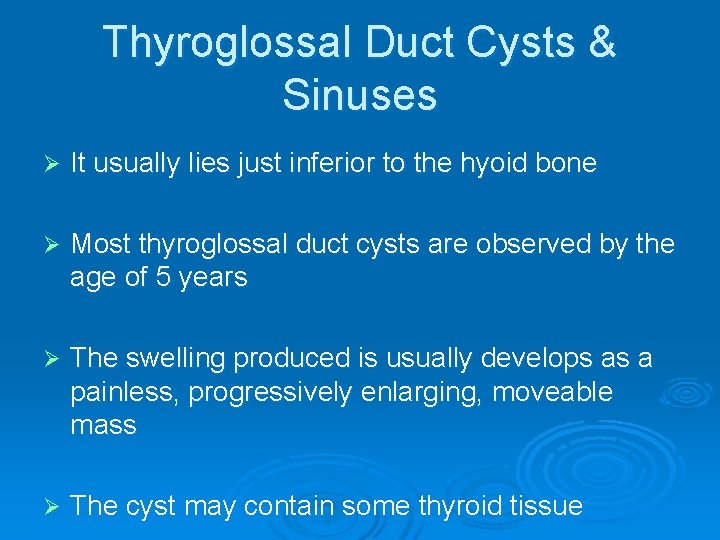 Thyroglossal Duct Cysts & Sinuses

➢ It usually lies just inferior to the hyoid bone

➢ Most thyroglossal duct cysts are observed by the age of 5 years

➢ The swelling produced is usually develops as a painless, progressively enlarging, moveable mass

➢ The cyst may contain some thyroid tissue